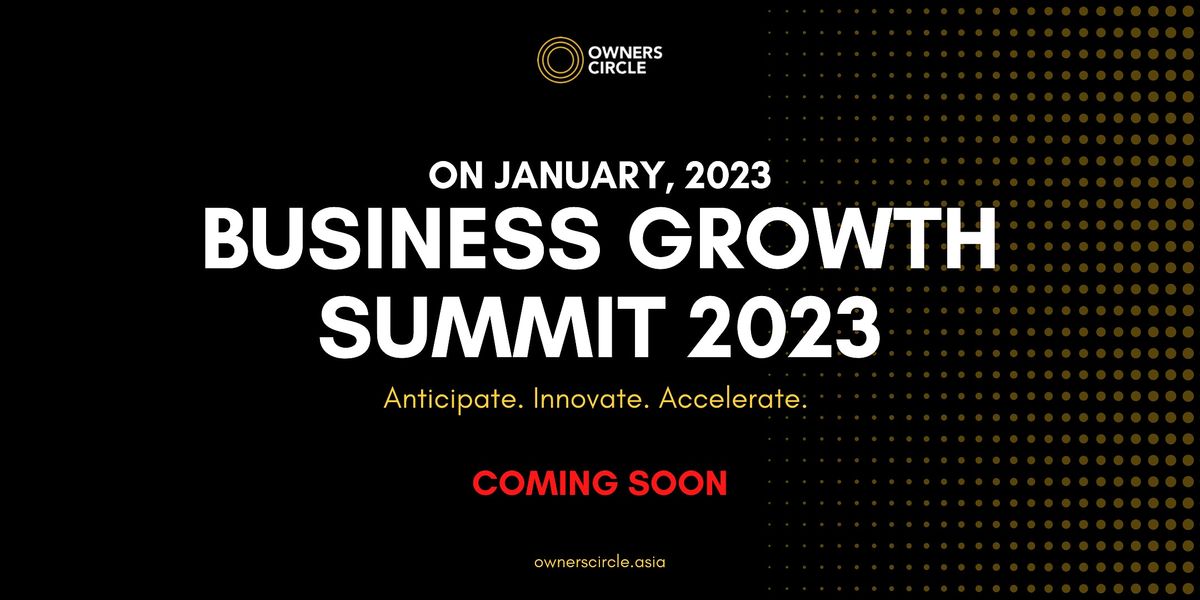 OWNERS CIRCLE

ON JANUARY, 2023
BUSINESS GROWTH SUMMIT 2023

Anticipate. Innovate. Accelerate.

COMING SOON

ownerscircle.asia